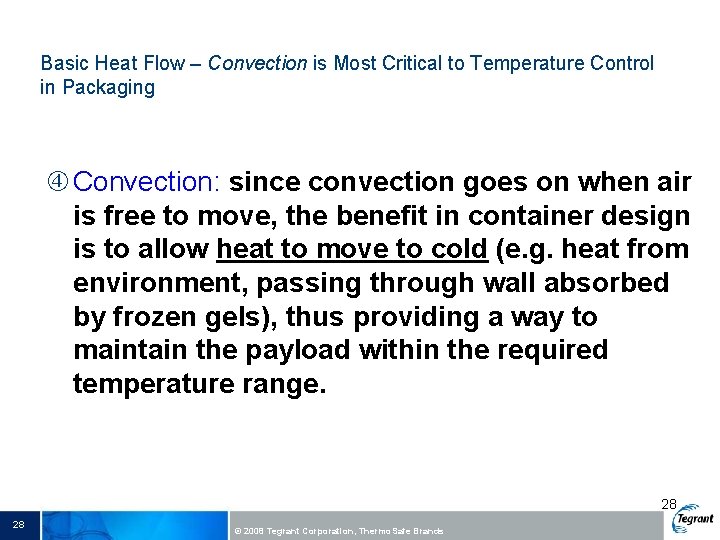 Basic Heat Flow – Convection is Most Critical to Temperature Control in Packaging

④ Convection: since convection goes on when air is free to move, the benefit in container design is to allow heat to move to cold (e.g. heat from environment, passing through wall absorbed by frozen gels), thus providing a way to maintain the payload within the required temperature range.

28

28

© 2008 Tegrant Corporation, ThermoSafe Brands

Tegrant